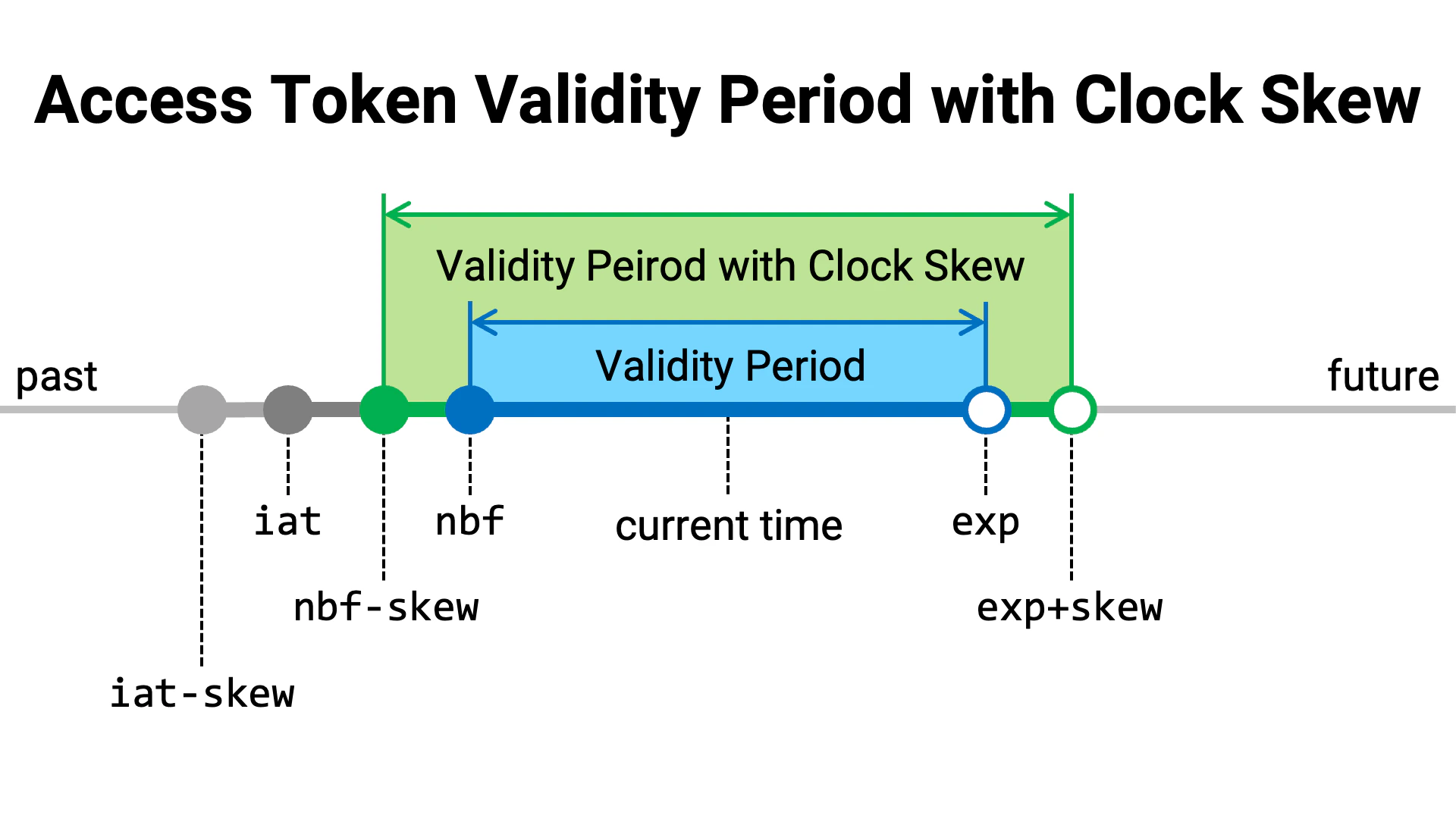 Access Token Validity Period with Clock Skew

Validity Peirod with Clock Skew

Validity Period

past

future

iat

nbf

current time

exp

nbf-skew

exp+skew

iat-skew